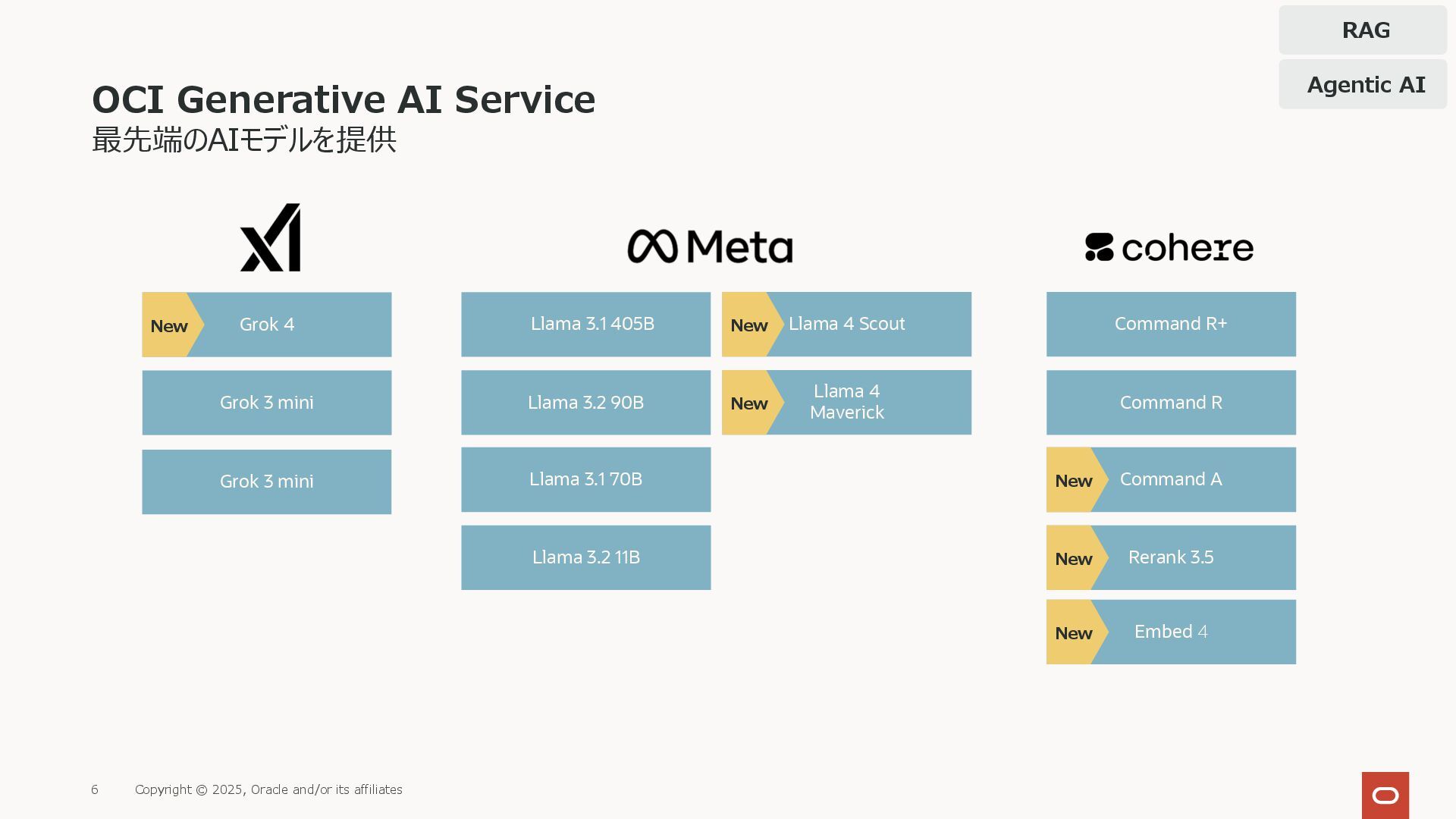 RAG

Agentic AI

OCI Generative AI Service
最先端のAIモデルを提供

xAI

New Grok 4

Grok 3 mini

Grok 3 mini

Meta

Llama 3.1 405B

Llama 3.2 90B

Llama 3.1 70B

Llama 3.2 11B

New Llama 4 Scout

New Llama 4 Maverick

cohere

Command R+

Command R

New Command A

New Rerank 3.5

New Embed 4

6 Copyright © 2025, Oracle and/or its affiliates